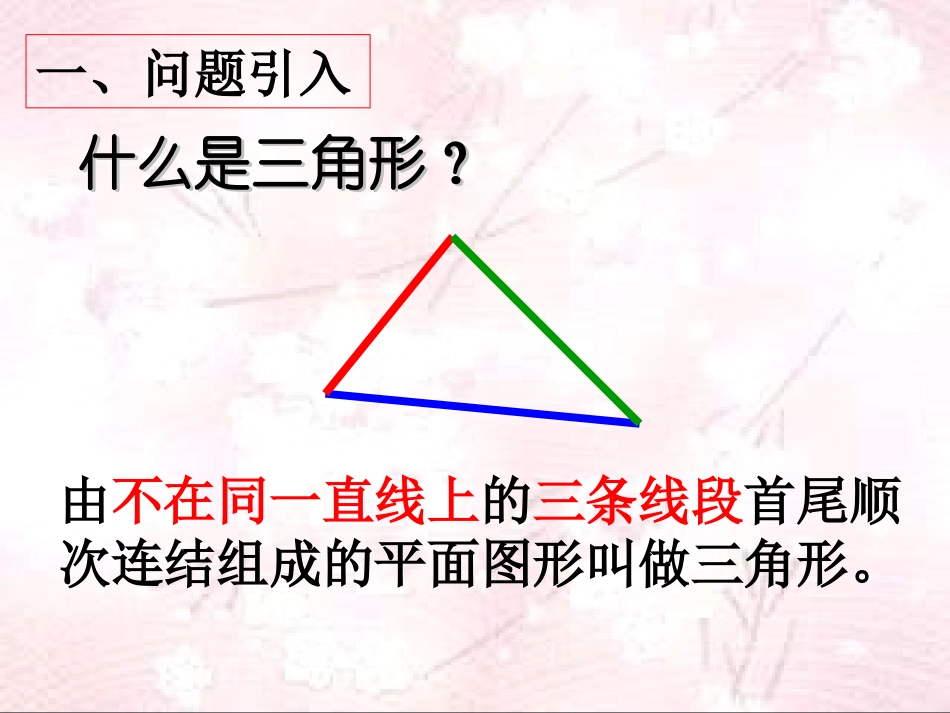 一、问题引入

什么是三角形？

由不在同一直线上的三条线段首尾顺次连结组成的平面图形叫做三角形。